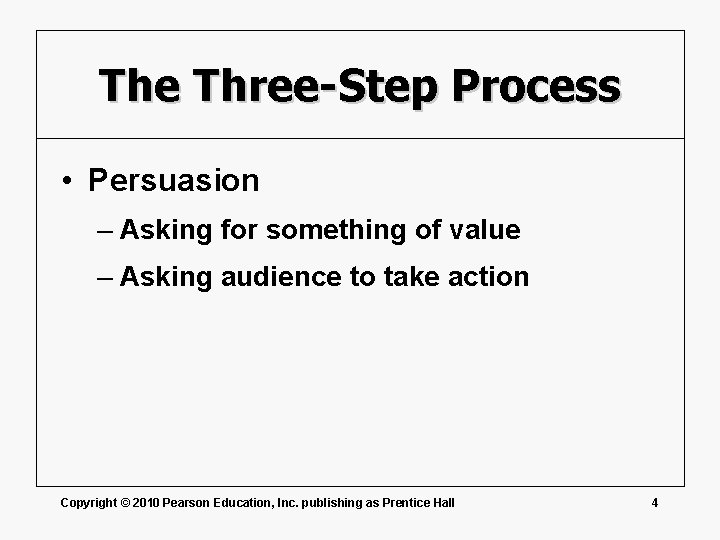 The Three-Step Process

• Persuasion

– Asking for something of value

– Asking audience to take action

Copyright © 2010 Pearson Education, Inc. publishing as Prentice Hall

4